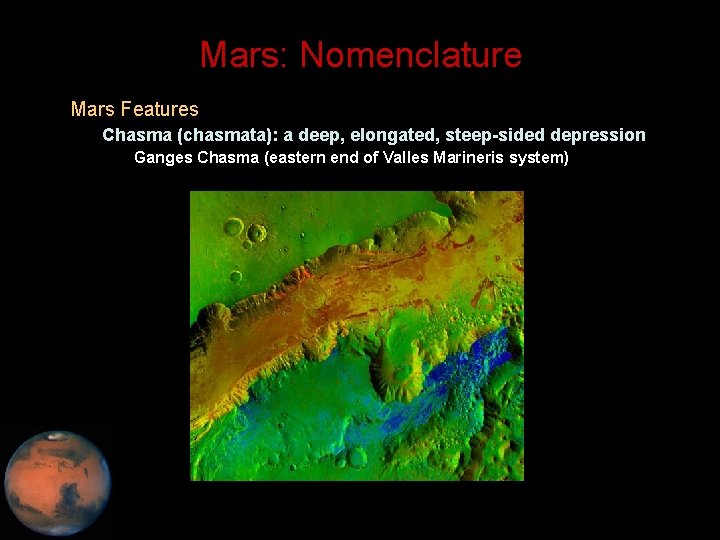 Mars: Nomenclature

Mars Features

Chasma (chasmata): a deep, elongated, steep-sided depression

Ganges Chasma (eastern end of Valles Marineris system)